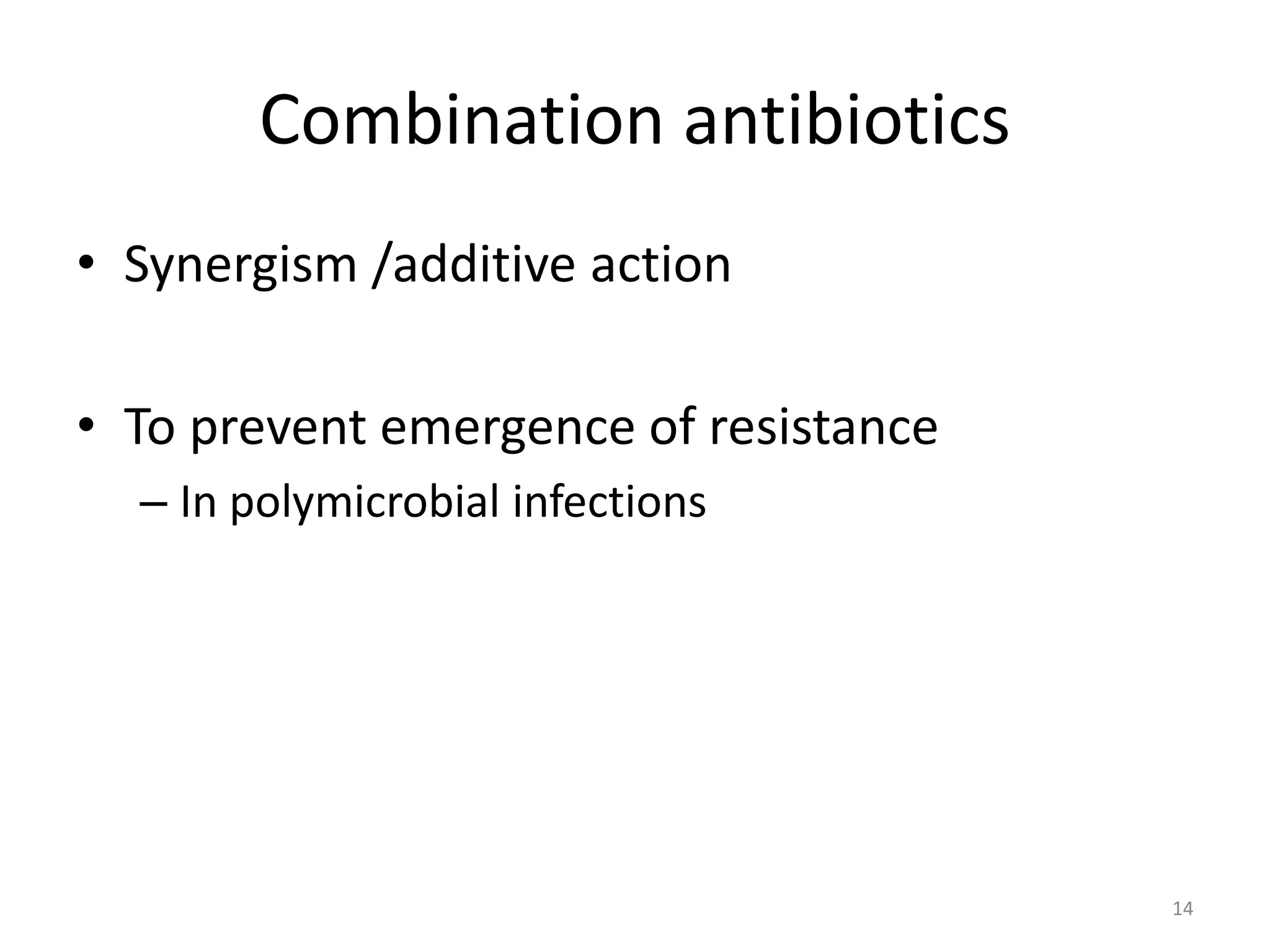 Combination antibiotics

• Synergism /additive action

• To prevent emergence of resistance
– In polymicrobial infections

14